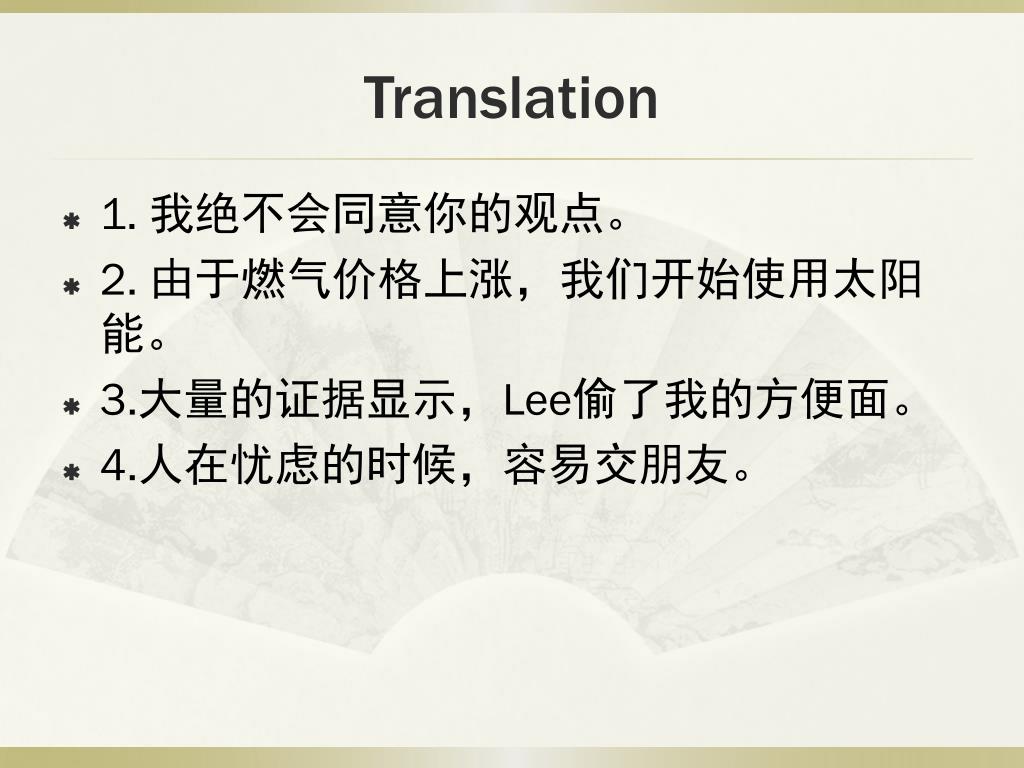 Translation

1. 我绝不会同意你的观点。

2. 由于燃气价格上涨，我们开始使用太阳能。

3.大量的证据显示，Lee偷了我的方便面。

4.人在忧虑的时候，容易交朋友。